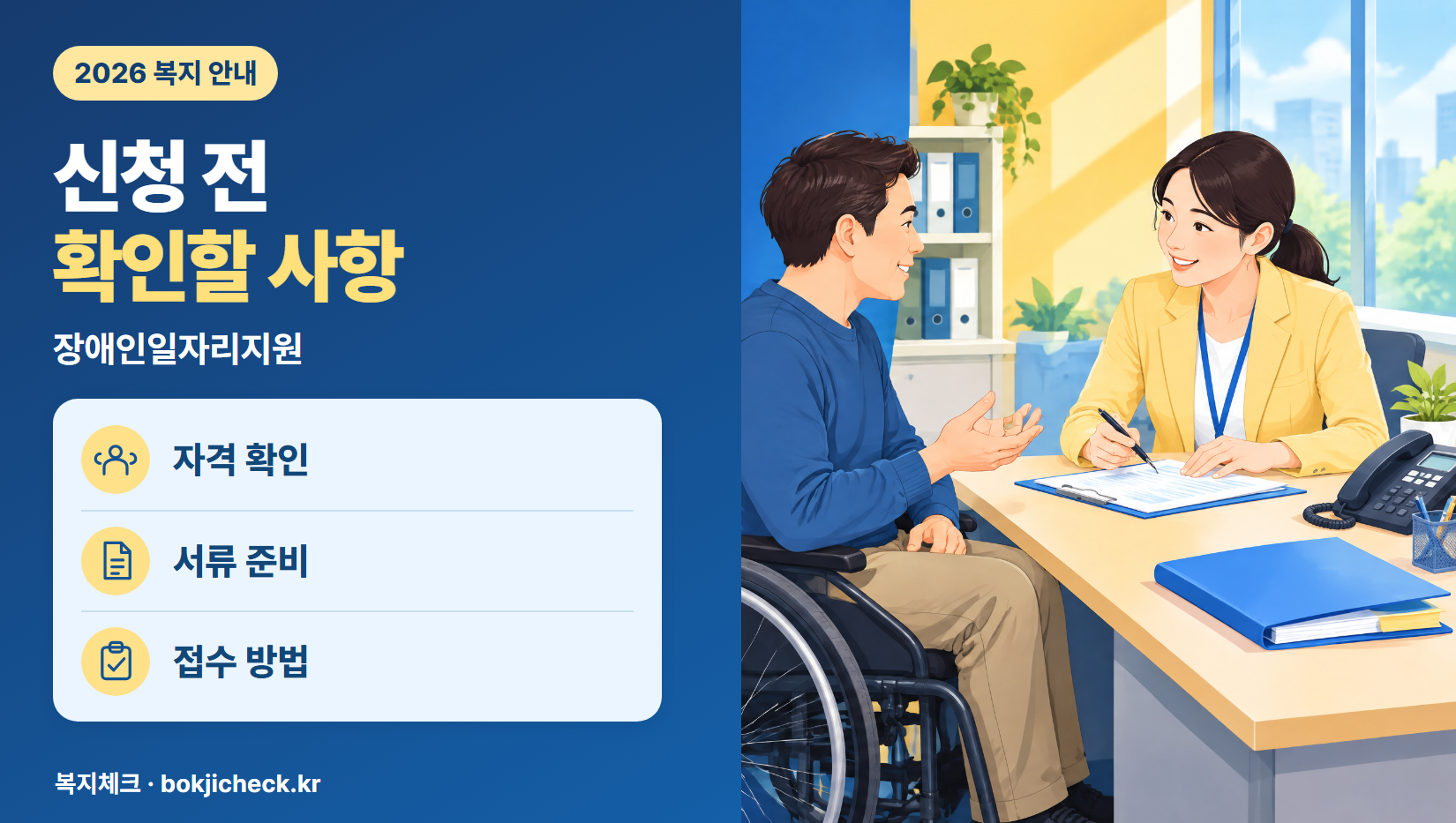 2026 복지 안내

신청 전
확인할 사항

장애인일자리지원

자격 확인

서류 준비

접수 방법

복지체크 · bokjicheck.kr